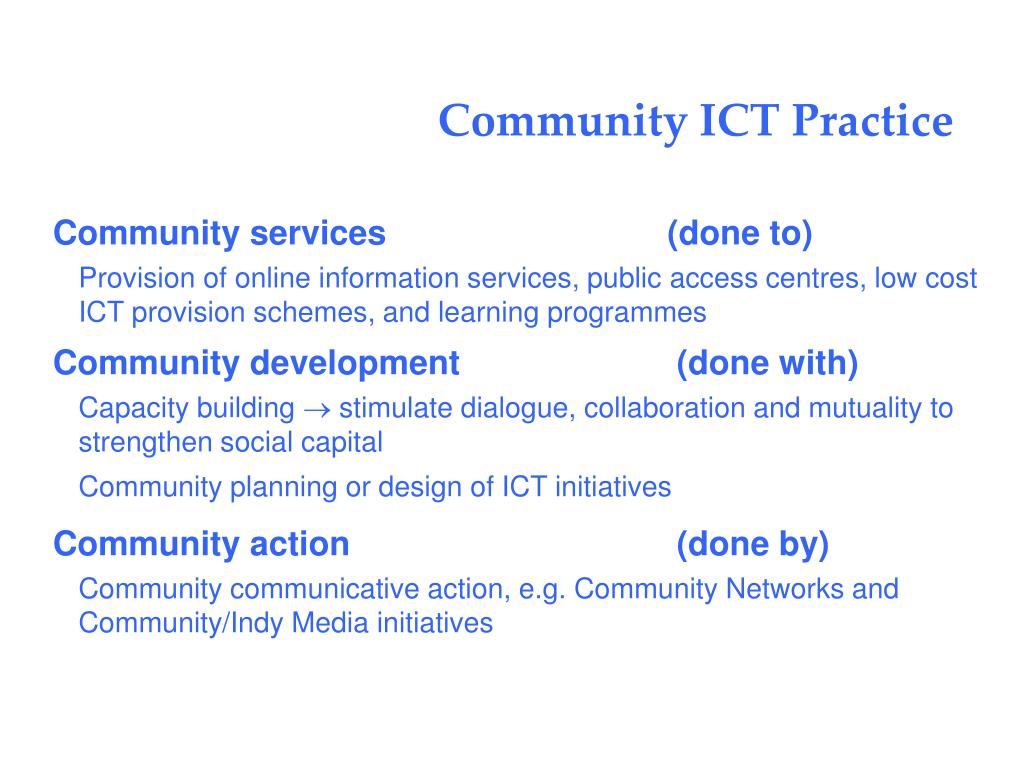 Community ICT Practice

Community services (done to)

Provision of online information services, public access centres, low cost ICT provision schemes, and learning programmes

Community development (done with)

Capacity building $\rightarrow$ stimulate dialogue, collaboration and mutuality to strengthen social capital

Community planning or design of ICT initiatives

Community action (done by)

Community communicative action, e.g. Community Networks and Community/Indy Media initiatives